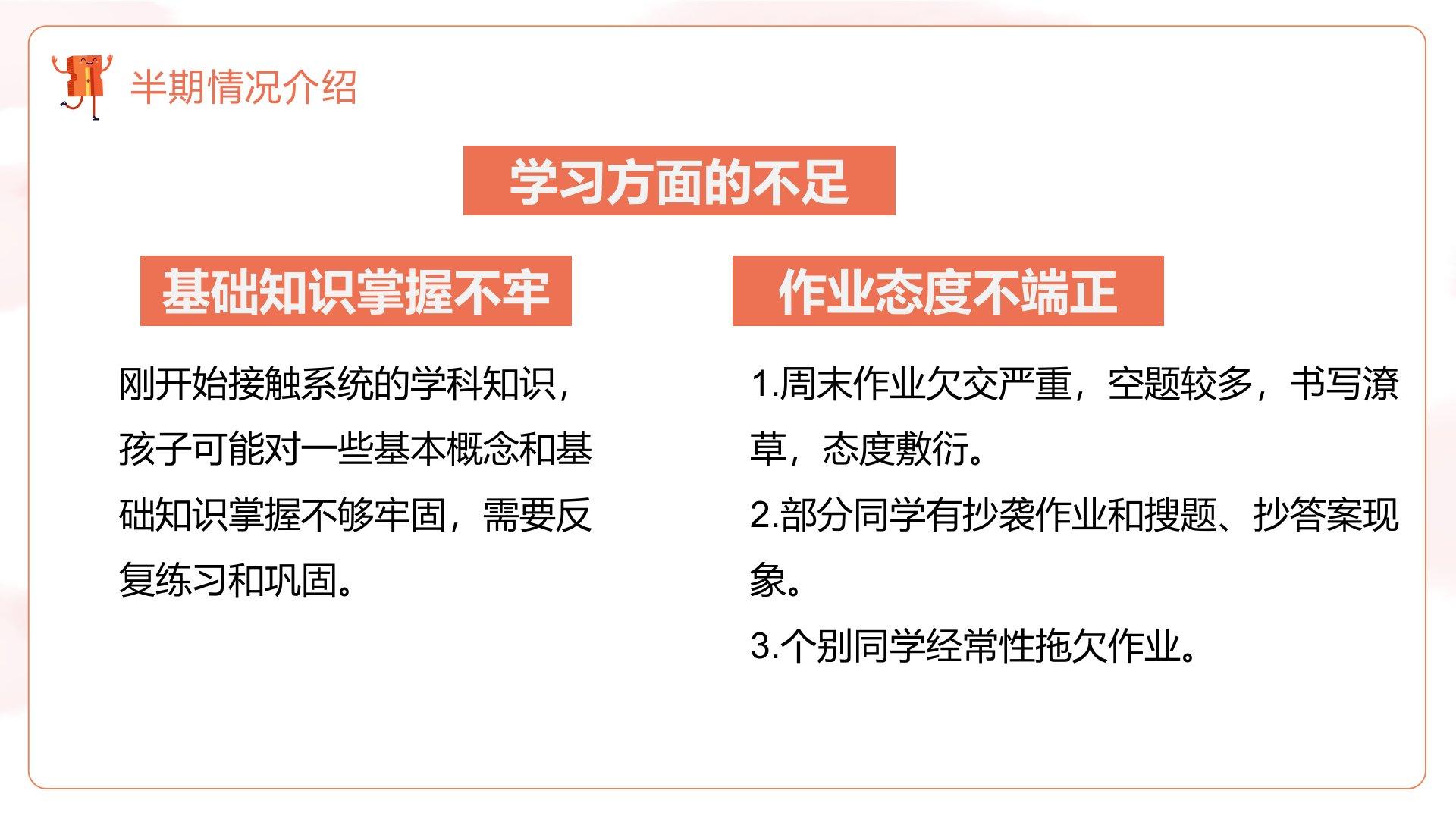 半期情况介绍

学习方面的不足

基础知识掌握不牢

刚开始接触系统的学科知识，孩子可能对一些基本概念和基础知识掌握不够牢固，需要反复练习和巩固。

作业态度不端正

1.周末作业欠交严重，空题较多，书写潦草，态度敷衍。

2.部分同学有抄袭作业和搜题、抄答案现象。

3.个别同学经常性拖欠作业。